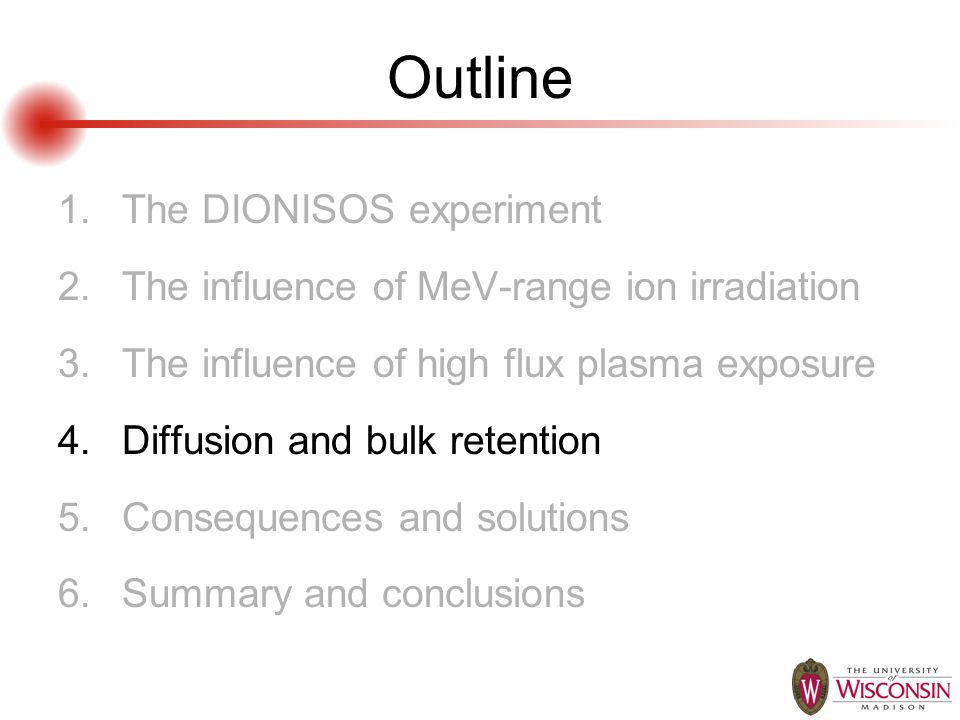 Outline

1. The DIONISOS experiment
2. The influence of MeV-range ion irradiation
3. The influence of high flux plasma exposure
4. Diffusion and bulk retention
5. Consequences and solutions
6. Summary and conclusions

W THE UNIVERSITY of WISCONSIN MADISON